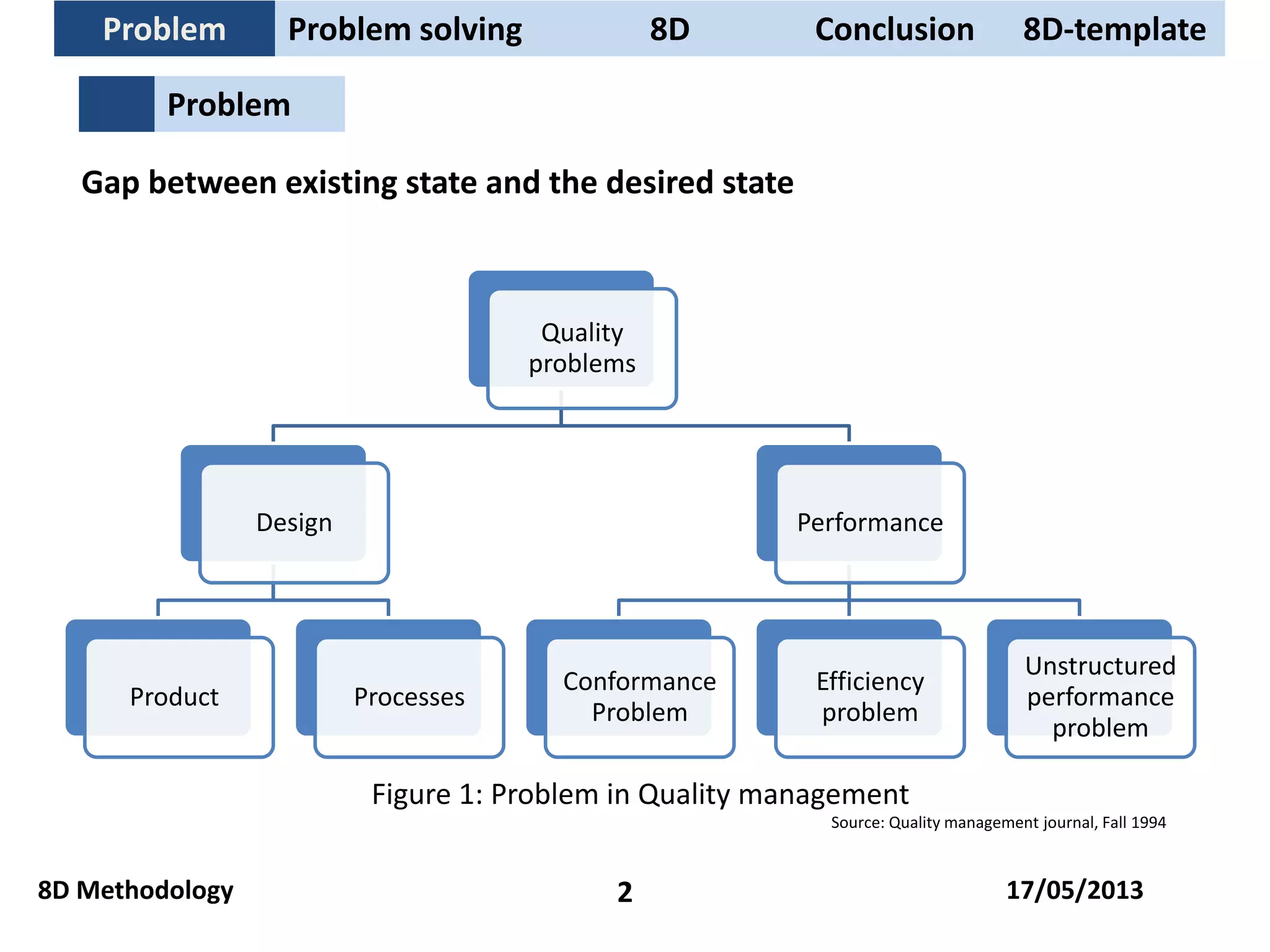 Problem Problem solving 8D Conclusion 8D-template

Problem

Gap between existing state and the desired state

Quality problems

Design

Performance

Product

Processes

Conformance Problem

Efficiency problem

Unstructured performance problem

Figure 1: Problem in Quality management

Source: Quality management journal, Fall 1994

8D Methodology

2

17/05/2013